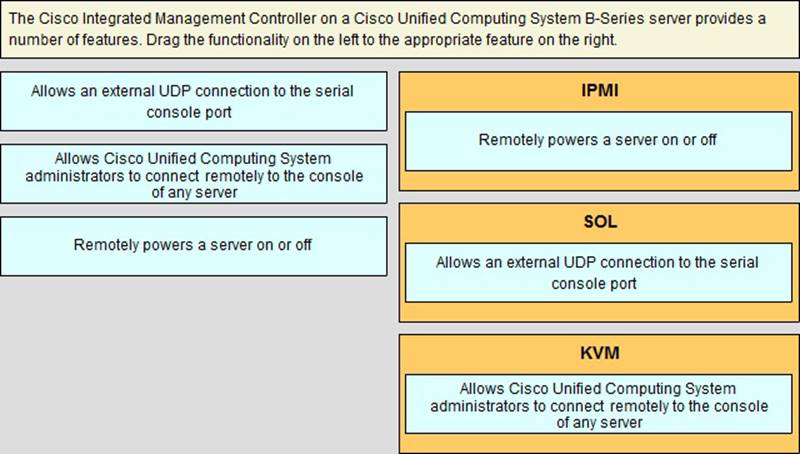 The Cisco Integrated Management Controller on a Cisco Unified Computing System B-Series server provides a number of features. Drag the functionality on the left to the appropriate feature on the right.

Allows an external UDP connection to the serial console port

Allows Cisco Unified Computing System administrators to connect remotely to the console of any server

Remotely powers a server on or off

IPMI

Remotely powers a server on or off

SOL

Allows an external UDP connection to the serial console port

KVM

Allows Cisco Unified Computing System administrators to connect remotely to the console of any server